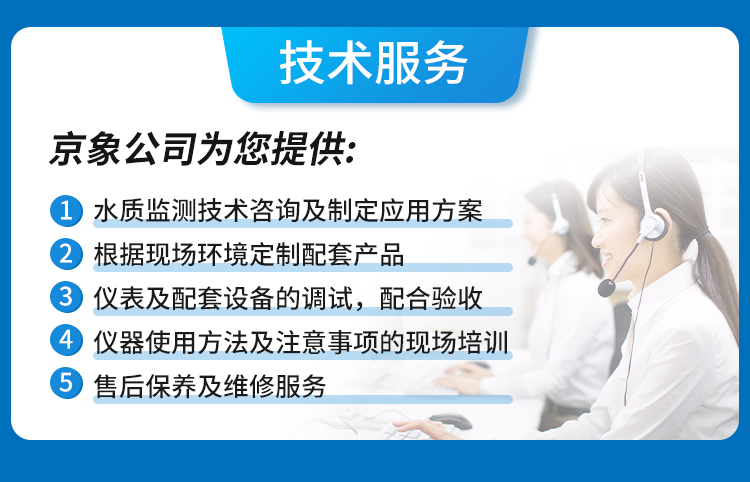 技术服务

京象公司为您提供:

1 水质监测技术咨询及制定应用方案
2 根据现场环境定制配套产品
3 仪表及配套设备的调试，配合验收
4 仪器使用方法及注意事项的现场培训
5 售后保养及维修服务